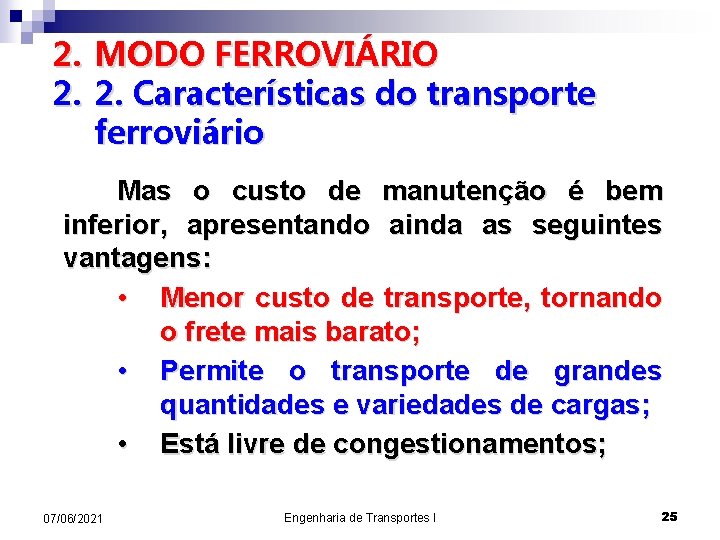 2. MODO FERROVIÁRIO
2. 2. Características do transporte ferroviário

Mas o custo de manutenção é bem inferior, apresentando ainda as seguintes vantagens:

• Menor custo de transporte, tornando o frete mais barato;
• Permite o transporte de grandes quantidades e variedades de cargas;
• Está livre de congestionamentos;

07/06/2021
Engenharia de Transportes I
25